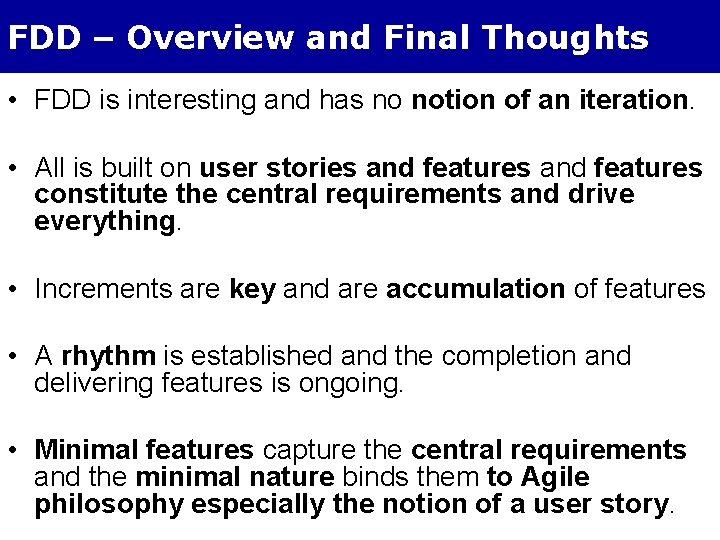 FDD – Overview and Final Thoughts

• FDD is interesting and has no notion of an iteration.

• All is built on user stories and features and features constitute the central requirements and drive everything.

• Increments are key and are accumulation of features

• A rhythm is established and the completion and delivering features is ongoing.

• Minimal features capture the central requirements and the minimal nature binds them to Agile philosophy especially the notion of a user story.